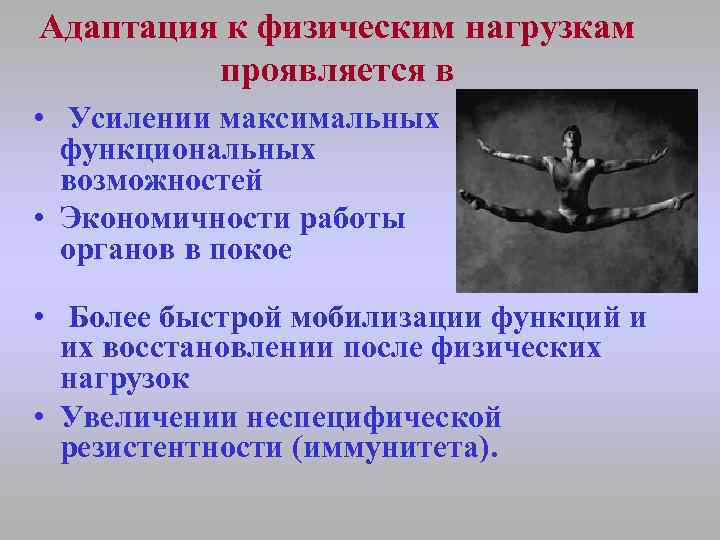 Адаптация к физическим нагрузкам проявляется в

• Усилении максимальных функциональных возможностей
• Экономичности работы органов в покое

• Более быстрой мобилизации функций и их восстановлении после физических нагрузок
• Увеличении неспецифической резистентности (иммунитета).